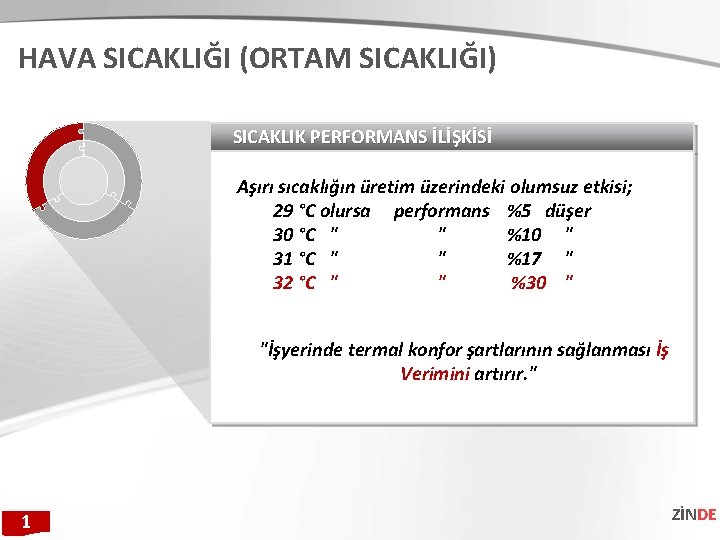 HAVA SICAKLIĞI (ORTAM SICAKLIĞI)

SICAKLIK PERFORMANS İLİŞKİSİ

Aşırı sıcaklığın üretim üzerindeki olumsuz etkisi;
29 °C olursa performans %5 düşer
30 °C " " %10 "
31 °C " " %17 "
32 °C " " %30 "

"İşyerinde termal konfor şartlarının sağlanması İş Verimini artırır."

1

ZİNDE